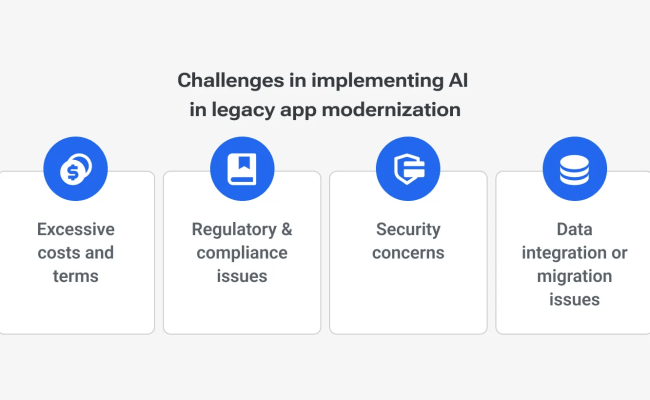 Challenges in implementing AI in legacy app modernization

Excessive costs and terms

Regulatory & compliance issues

Security concerns

Data integration or migration issues